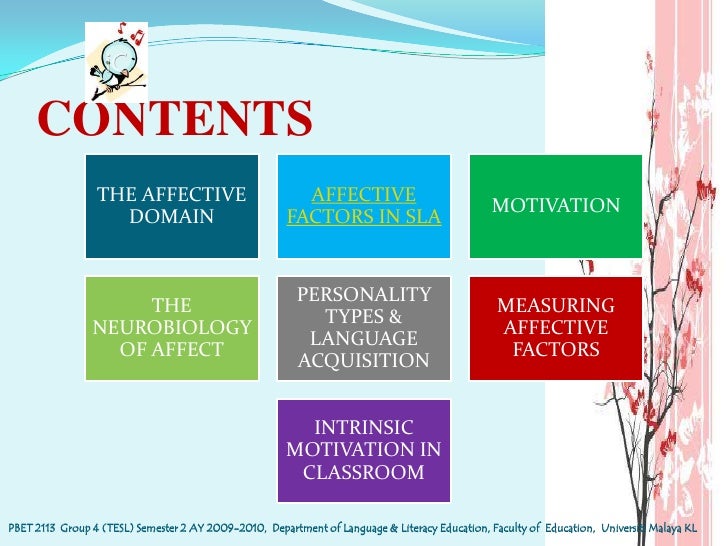 CONTENTS

THE AFFECTIVE DOMAIN

AFFECTIVE FACTORS IN SLA

MOTIVATION

THE NEUROBIOLOGY OF AFFECT

PERSONALITY TYPES & LANGUAGE ACQUISITION

MEASURING AFFECTIVE FACTORS

INTRINSIC MOTIVATION IN CLASSROOM

PBET 2113 Group 4 (TESL) Semester 2 AY 2009-2010, Department of Language & Literacy Education, Faculty of Education, Universiti Malaya KL